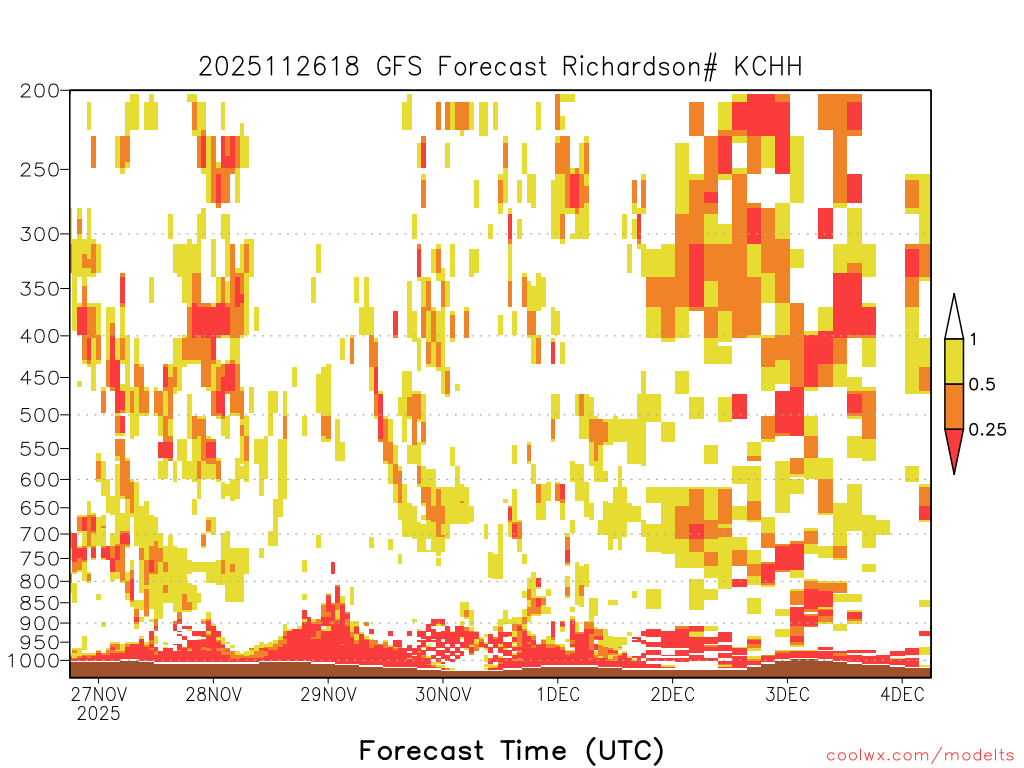 2025112618 GFS Forecast Richardson# KCHH

200
250
300
350
400
450
500
550
600
650
700
750
800
850
900
950
1000

1
0.5
0.25

27NOV 2025
28NOV
29NOV
30NOV
1DEC
2DEC
3DEC
4DEC

Forecast Time (UTC)

coolwx.com/modelts